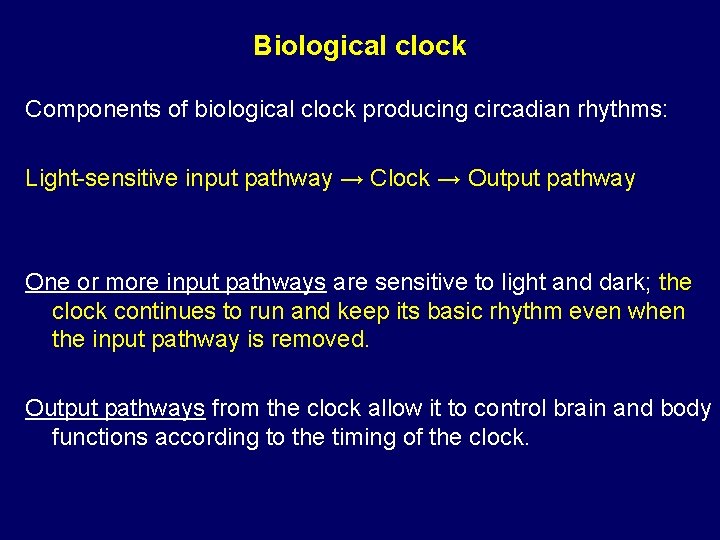 Biological clock

Components of biological clock producing circadian rhythms:

Light-sensitive input pathway → Clock → Output pathway

One or more input pathways are sensitive to light and dark; the clock continues to run and keep its basic rhythm even when the input pathway is removed.

Output pathways from the clock allow it to control brain and body functions according to the timing of the clock.